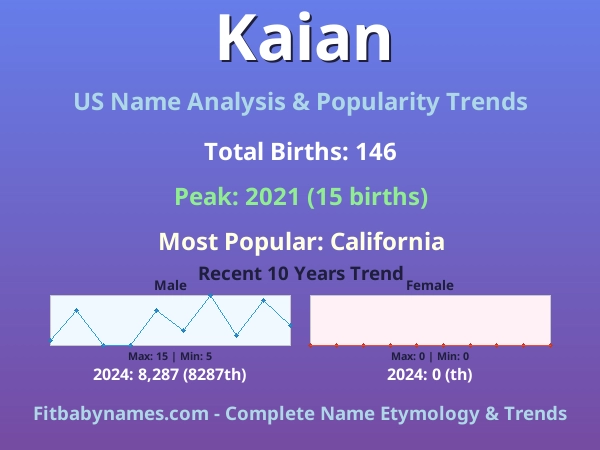 Kaian

US Name Analysis & Popularity Trends

Total Births: 146

Peak: 2021 (15 births)

Most Popular: California

Recent 10 Years Trend

Male

Max: 15 | Min: 5

2024: 8,287 (8287th)

Female

Max: 0 | Min: 0

2024: 0 (th)

Fitbabynames.com - Complete Name Etymology & Trends